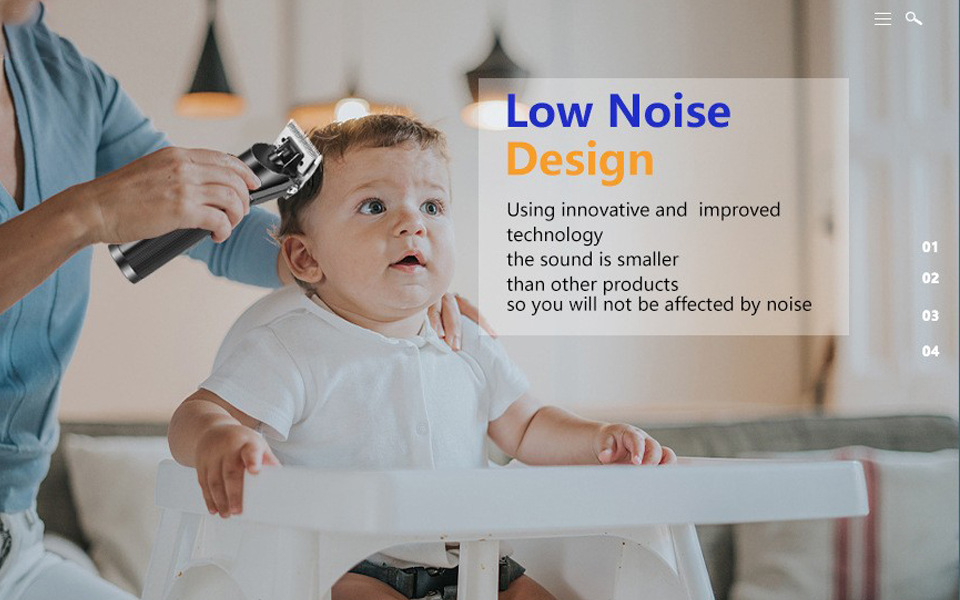 Low Noise
Design

Using innovative and improved technology
the sound is smaller
than other products
so you will not be affected by noise

01
02
03
04